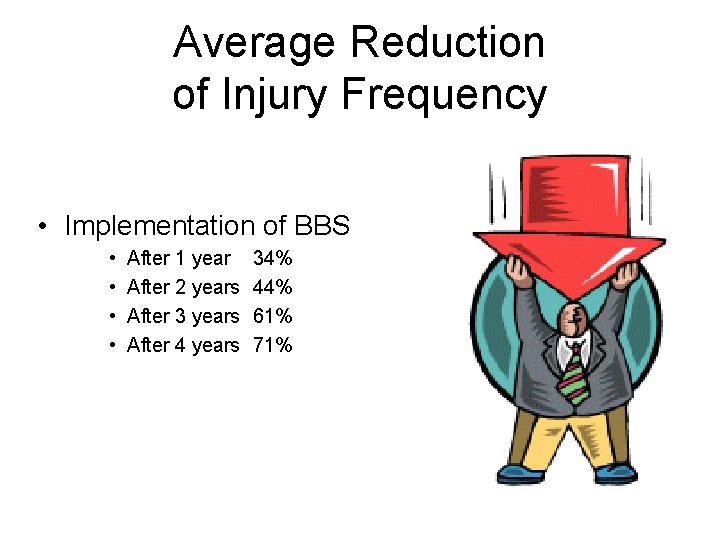 Average Reduction of Injury Frequency

• Implementation of BBS
  • After 1 year 34%
  • After 2 years 44%
  • After 3 years 61%
  • After 4 years 71%